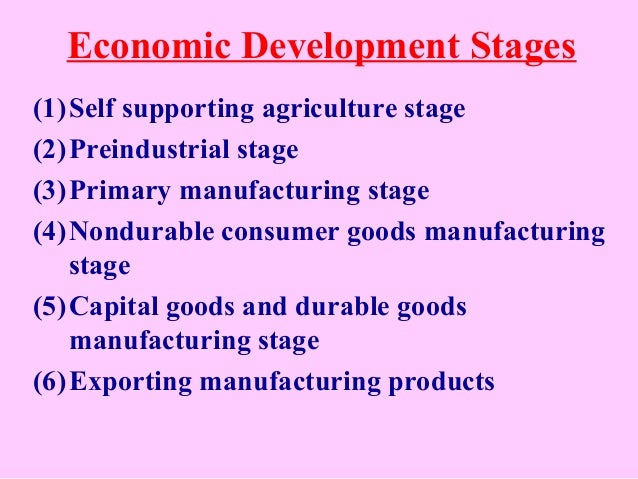 Economic Development Stages

(1) Self supporting agriculture stage
(2) Preindustrial stage
(3) Primary manufacturing stage
(4) Nondurable consumer goods manufacturing stage
(5) Capital goods and durable goods manufacturing stage
(6) Exporting manufacturing products